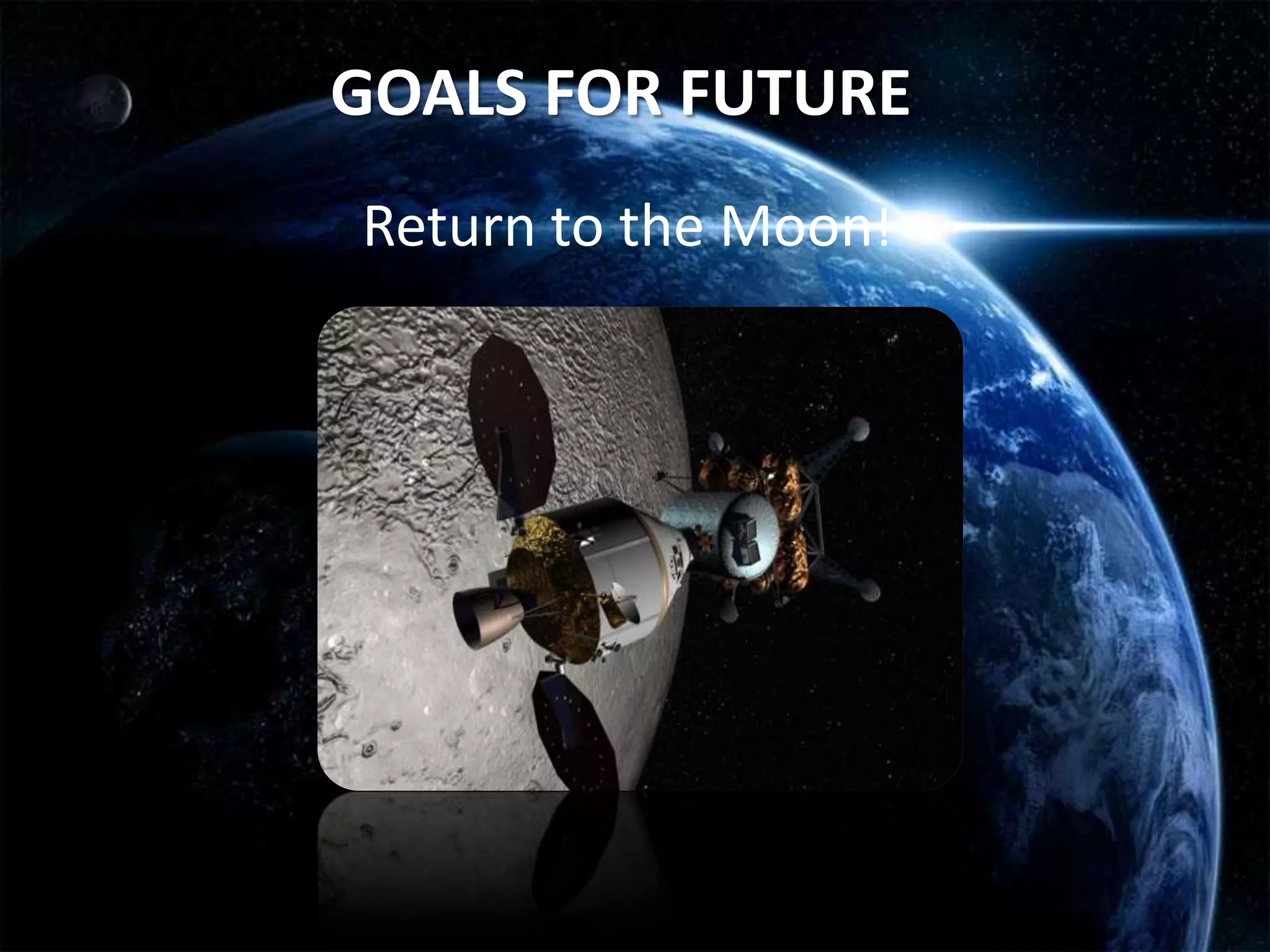 GOALS FOR FUTURE

Return to the Moon!